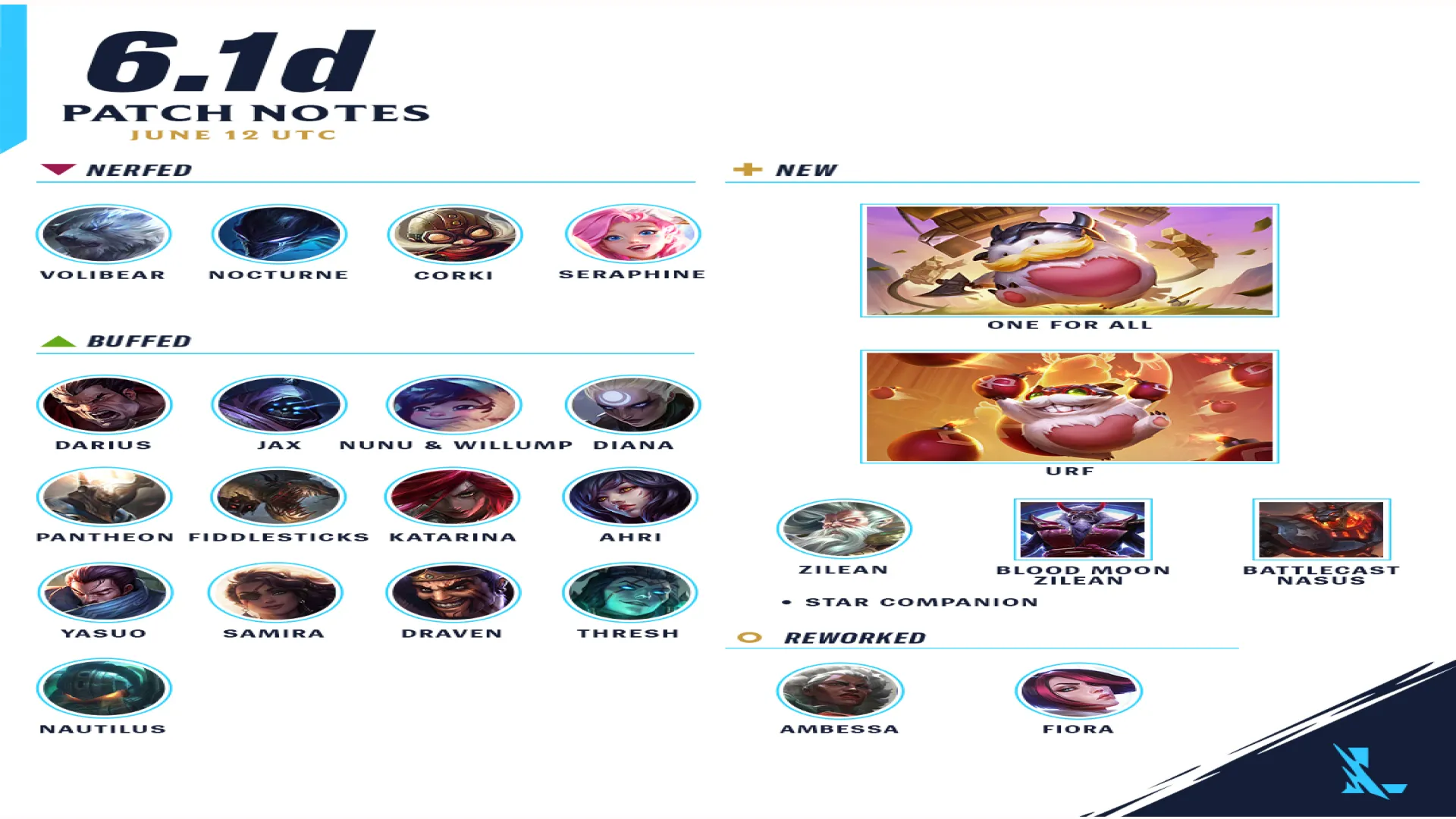 6.1d
PATCH NOTES
JUNE 12 UTC

NERFED

VOLIBEAR NOCTURNE CORKI SERAPHINE

BUFFED

DARIUS JAX NUNU & WILLUMP DIANA

PANTHEON FIDDLESTICKS KATARINA AHRI

YASUO SAMIRA DRAVEN THRESH

NAUTILUS

NEW

ONE FOR ALL

URF

ZILEAN BLOOD MOON ZILEAN BATTLECAST NASUS

• STAR COMPANION

REWORKED

AMBESSA FIORA